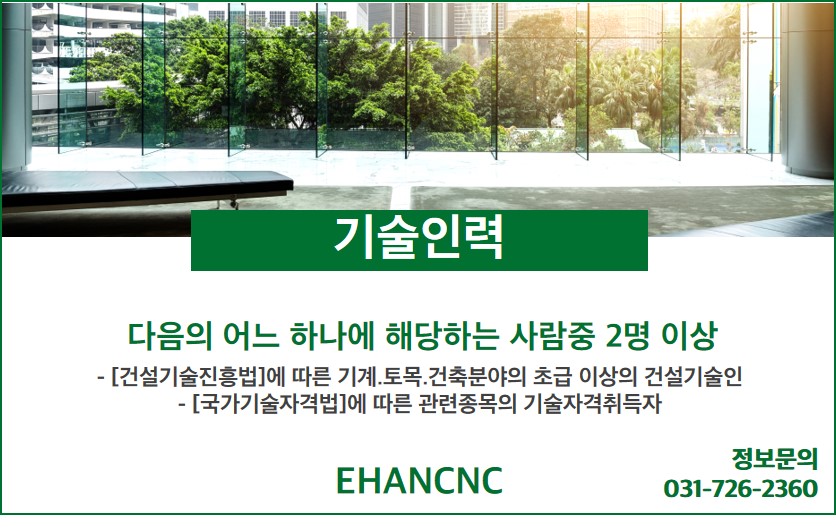 기술인력

다음의 어느 하나에 해당하는 사람중 2명 이상

- [건설기술진흥법]에 따른 기계.토목.건축분야의 초급 이상의 건설기술인
- [국가기술자격법]에 따른 관련종목의 기술자격취득자

EHANCNC

정보문의
031-726-2360